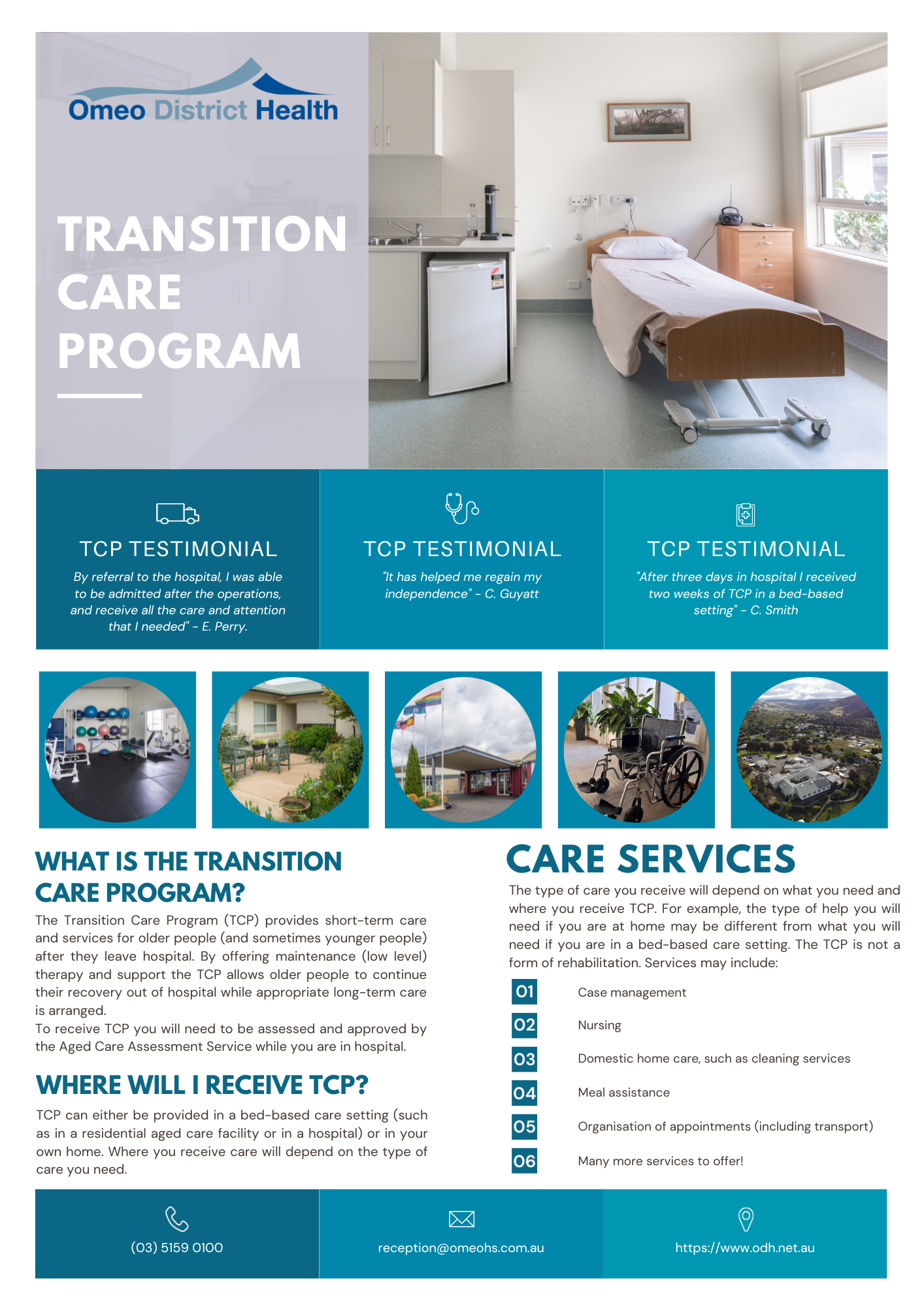 Omeo District Health

TRANSITION CARE PROGRAM

TCP TESTIMONIAL

By referral to the hospital, I was able to be admitted after the operations, and receive all the care and attention that I needed" - E. Perry.

TCP TESTIMONIAL

"It has helped me regain my independence" - C. Guyatt

TCP TESTIMONIAL

"After three days in hospital I received two weeks of TCP in a bed-based setting" - C. Smith

WHAT IS THE TRANSITION CARE PROGRAM?

The Transition Care Program (TCP) provides short-term care and services for older people (and sometimes younger people) after they leave hospital. By offering maintenance (low level) therapy and support the TCP allows older people to continue their recovery out of hospital while appropriate long-term care is arranged.
To receive TCP you will need to be assessed and approved by the Aged Care Assessment Service while you are in hospital.

WHERE WILL I RECEIVE TCP?

TCP can either be provided in a bed-based care setting (such as in a residential aged care facility or in a hospital) or in your own home. Where you receive care will depend on the type of care you need.

CARE SERVICES

The type of care you receive will depend on what you need and where you receive TCP. For example, the type of help you will need if you are at home may be different from what you will need if you are in a bed-based care setting. The TCP is not a form of rehabilitation. Services may include:

01 Case management
02 Nursing
03 Domestic home care, such as cleaning services
04 Meal assistance
05 Organisation of appointments (including transport)
06 Many more services to offer!

(03) 5159 0100

reception@omeohs.com.au

https://www.odh.net.au